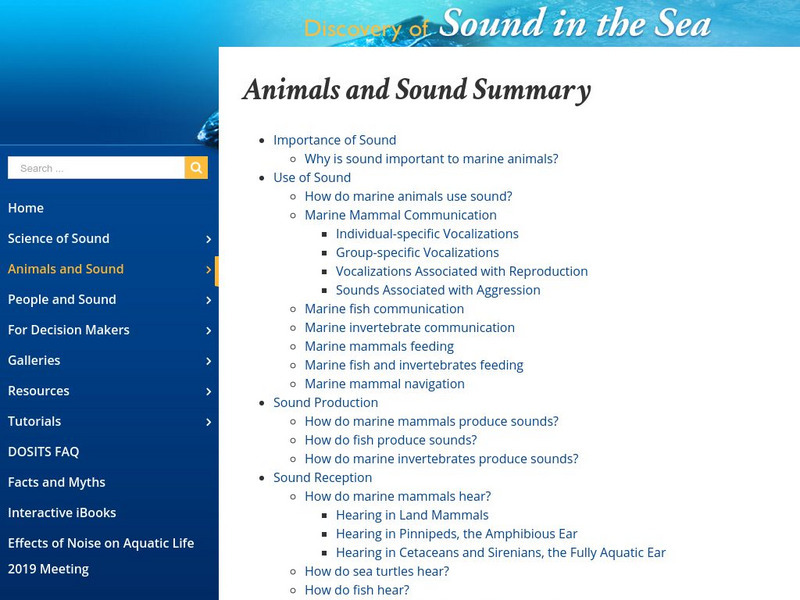 Discovery of Sound in the Sea

Search ...

Home
Science of Sound
Animals and Sound
People and Sound
For Decision Makers
Galleries
Resources
Tutorials
DOSITS FAQ
Facts and Myths
Interactive iBooks
Effects of Noise on Aquatic Life
2019 Meeting

Animals and Sound Summary

- Importance of Sound
  - Why is sound important to marine animals?
- Use of Sound
  - How do marine animals use sound?
  - Marine Mammal Communication
    - Individual-specific Vocalizations
    - Group-specific Vocalizations
    - Vocalizations Associated with Reproduction
    - Sounds Associated with Aggression
  - Marine fish communication
  - Marine invertebrate communication
  - Marine mammals feeding
  - Marine fish and invertebrates feeding
  - Marine mammal navigation
- Sound Production
  - How do marine mammals produce sounds?
  - How do fish produce sounds?
  - How do marine invertebrates produce sounds?
- Sound Reception
  - How do marine mammals hear?
    - Hearing in Land Mammals
    - Hearing in Pinnipeds, the Amphibious Ear
    - Hearing in Cetaceans and Sirenians, the Fully Aquatic Ear
  - How do sea turtles hear?
  - How do fish hear?